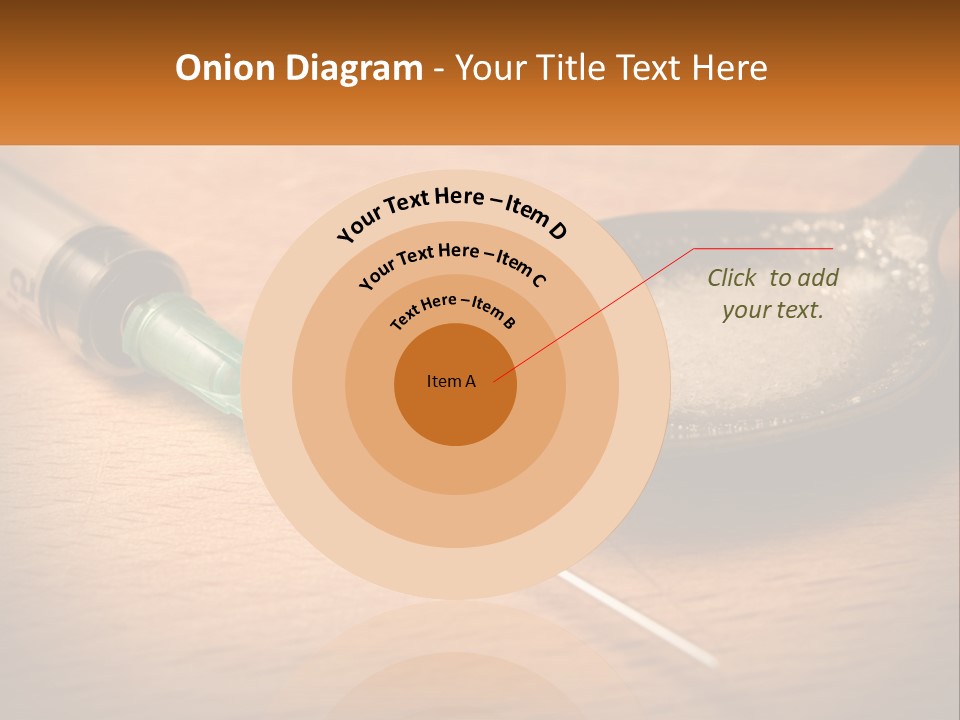 Onion Diagram - Your Title Text Here

Your Text Here – Item D

Your Text Here – Item C

Text Here – Item B

Item A

Click to add your text.